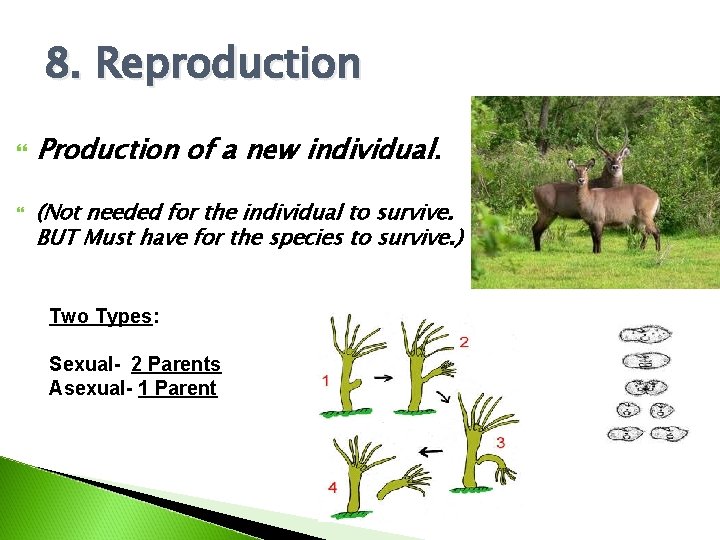 8. Reproduction

Production of a new individual.

(Not needed for the individual to survive. BUT Must have for the species to survive.)

Two Types:

Sexual- 2 Parents
Asexual- 1 Parent

1
2
3
4